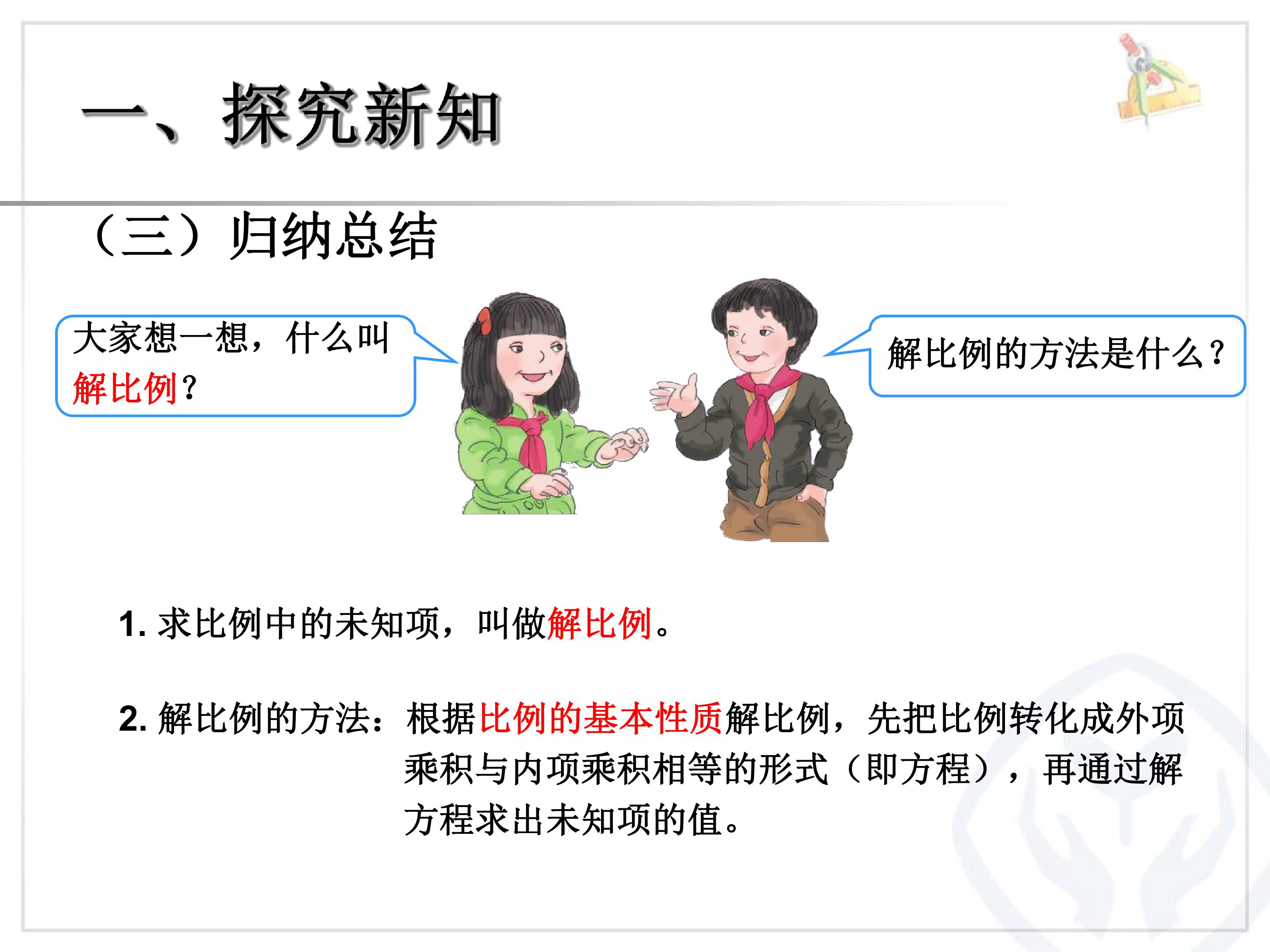 一、探究新知

（三）归纳总结

大家想一想，什么叫解比例？

解比例的方法是什么？

1.求比例中的未知项，叫做解比例。

2.解比例的方法：根据比例的基本性质解比例，先把比例转化成外项乘积与内项乘积相等的形式（即方程），再通过解方程求出未知项的值。